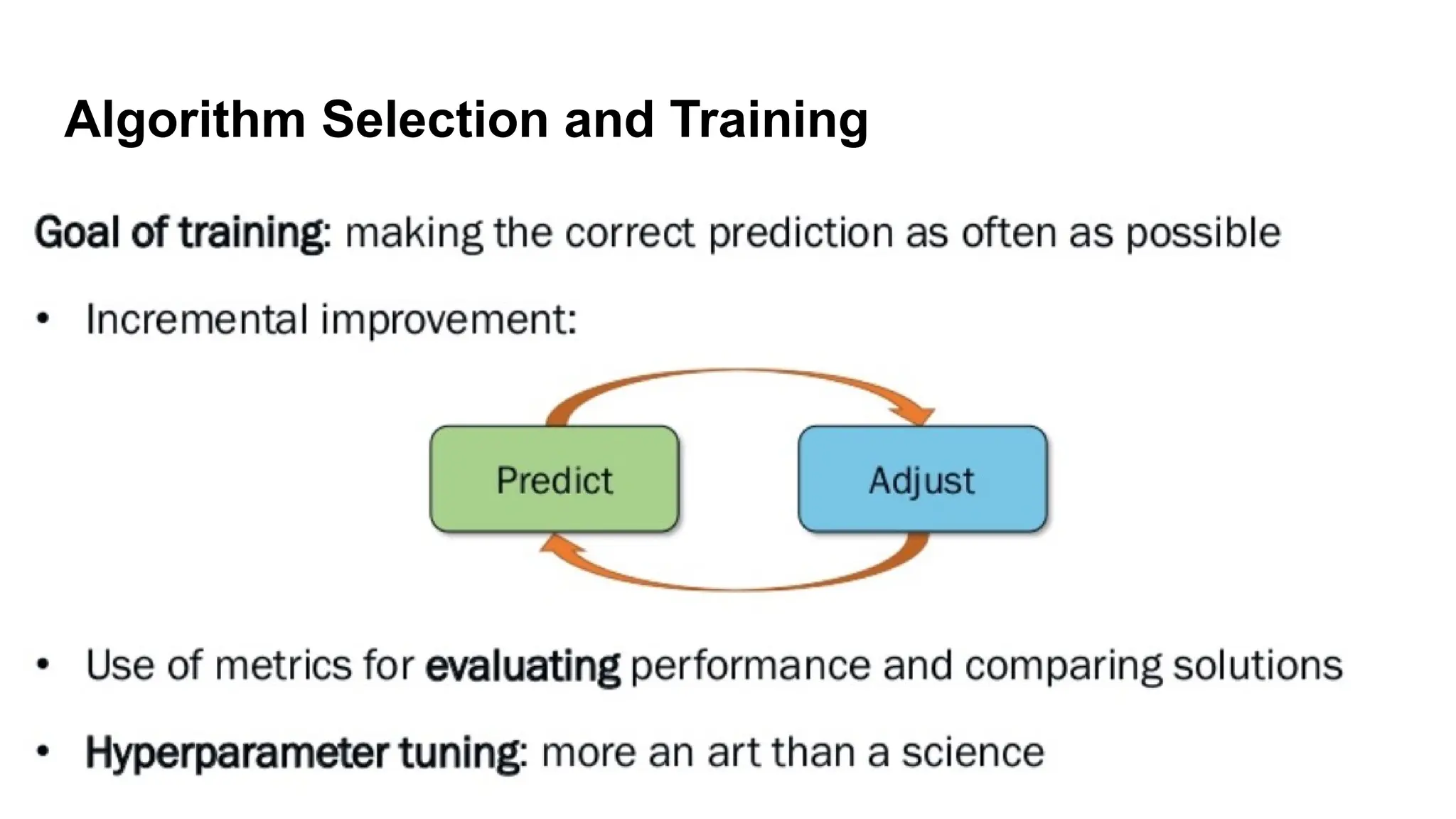 Algorithm Selection and Training

Goal of training: making the correct prediction as often as possible

• Incremental improvement:

Predict

Adjust

• Use of metrics for evaluating performance and comparing solutions

• Hyperparameter tuning: more an art than a science